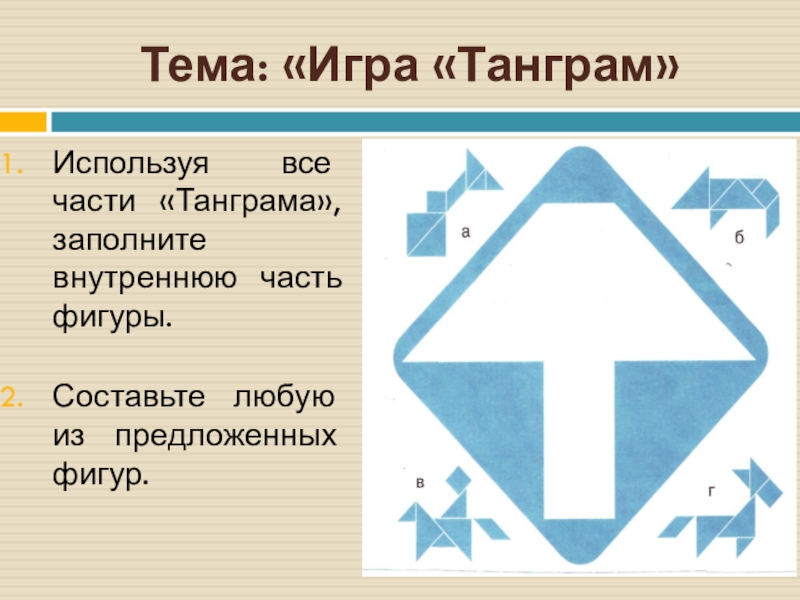 Тема: «Игра «Танграм»

1. Используя все части «Танграма», заполните внутреннюю часть фигуры.

2. Составьте любую из предложенных фигур.

а

б

в

г